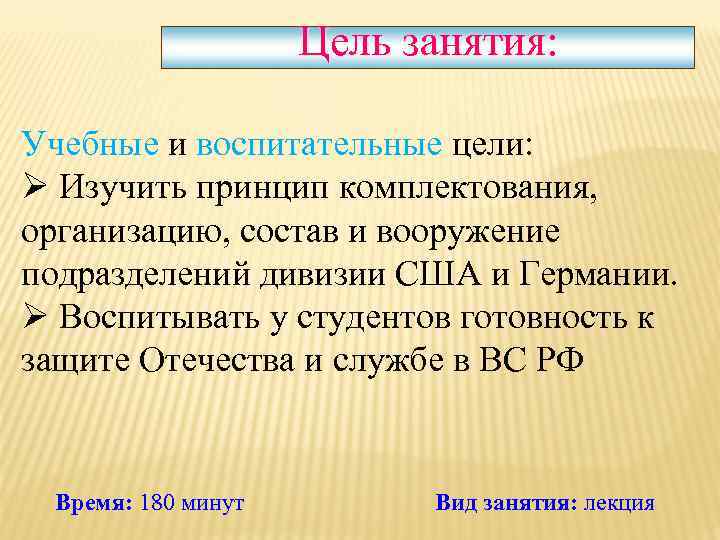 Цель занятия:

Учебные и воспитательные цели:
➢ Изучить принцип комплектования, организацию, состав и вооружение подразделений дивизии США и Германии.
➢ Воспитывать у студентов готовность к защите Отечества и службе в ВС РФ

Время: 180 минут

Вид занятия: лекция